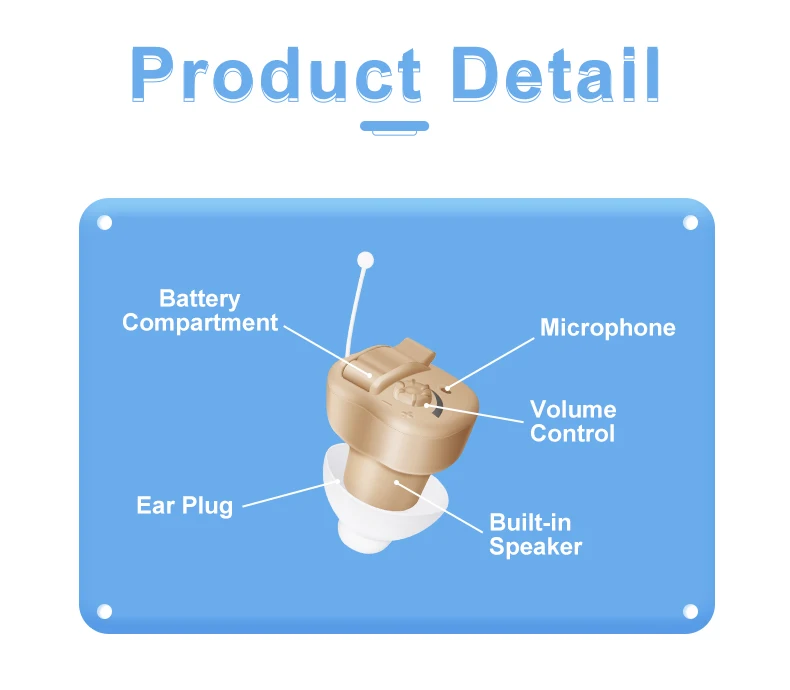 Product Detail

Battery Compartment

Microphone

Volume Control

Ear Plug

Built-in Speaker